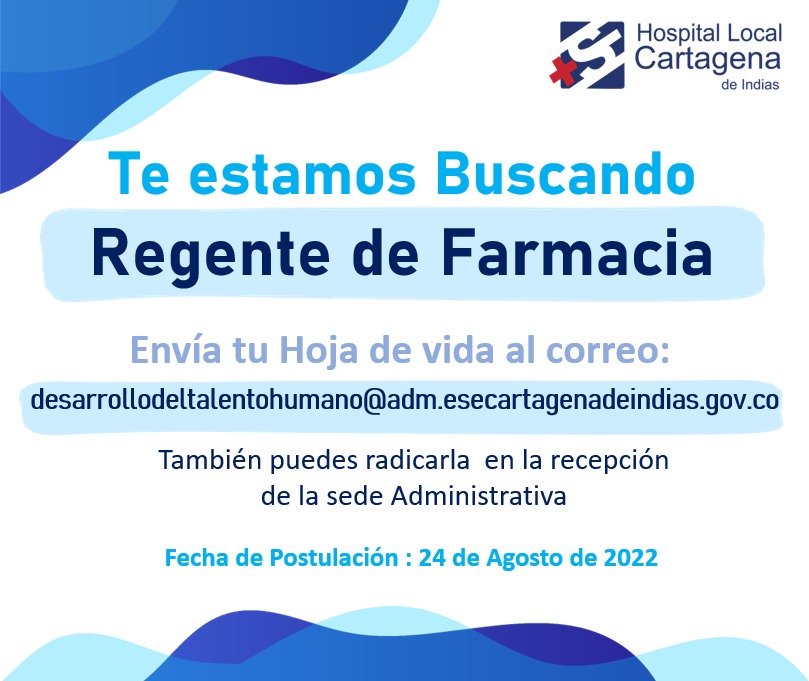 Hospital Local Cartagena de Indias

Te estamos Buscando

Regente de Farmacia

Envía tu Hoja de vida al correo:

desarrollodeltalentohumano@adm.esecartagenadeindias.gov.co

También puedes radicarla en la recepción de la sede Administrativa

Fecha de Postulación : 24 de Agosto de 2022